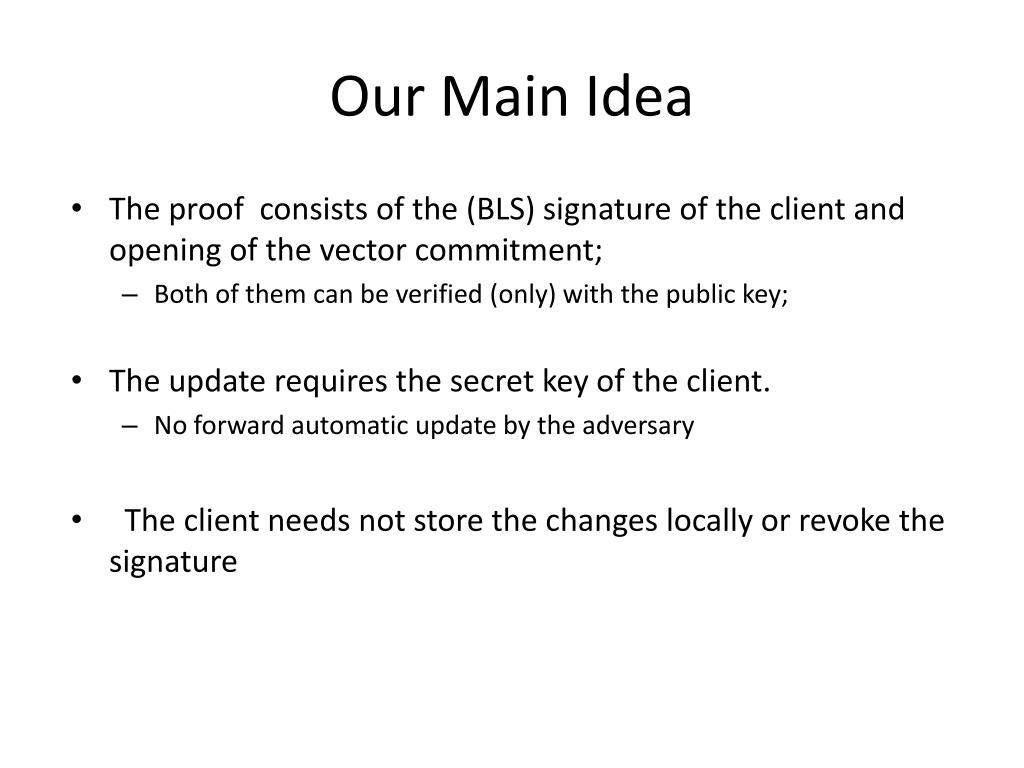 Our Main Idea

• The proof consists of the (BLS) signature of the client and opening of the vector commitment;
– Both of them can be verified (only) with the public key;

• The update requires the secret key of the client.
– No forward automatic update by the adversary

• The client needs not store the changes locally or revoke the signature